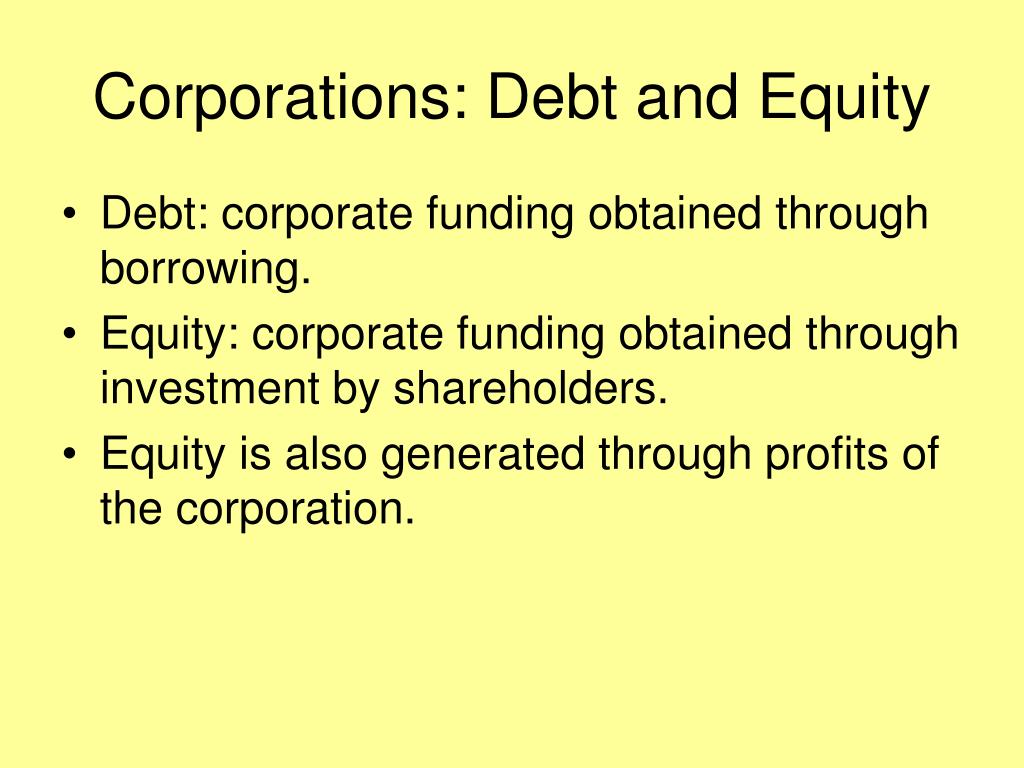 Corporations: Debt and Equity

• Debt: corporate funding obtained through borrowing.
• Equity: corporate funding obtained through investment by shareholders.
• Equity is also generated through profits of the corporation.